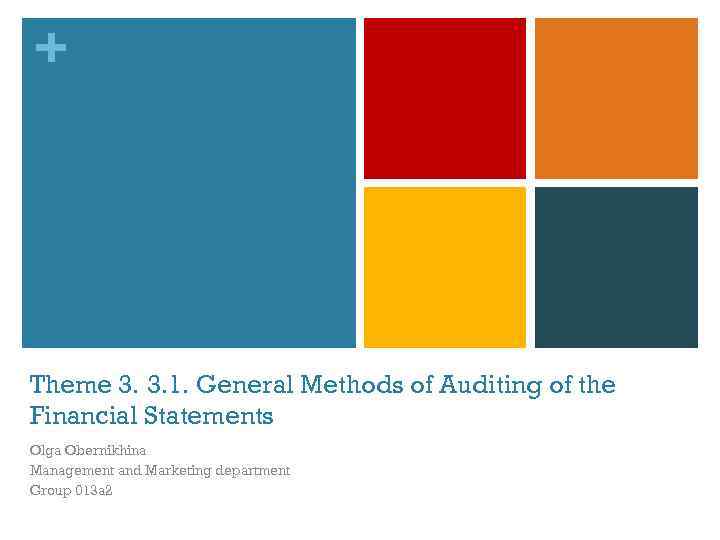 +

Theme 3. 3.1. General Methods of Auditing of the Financial Statements

Olga Obernikhina
Management and Marketing department
Group 013a2